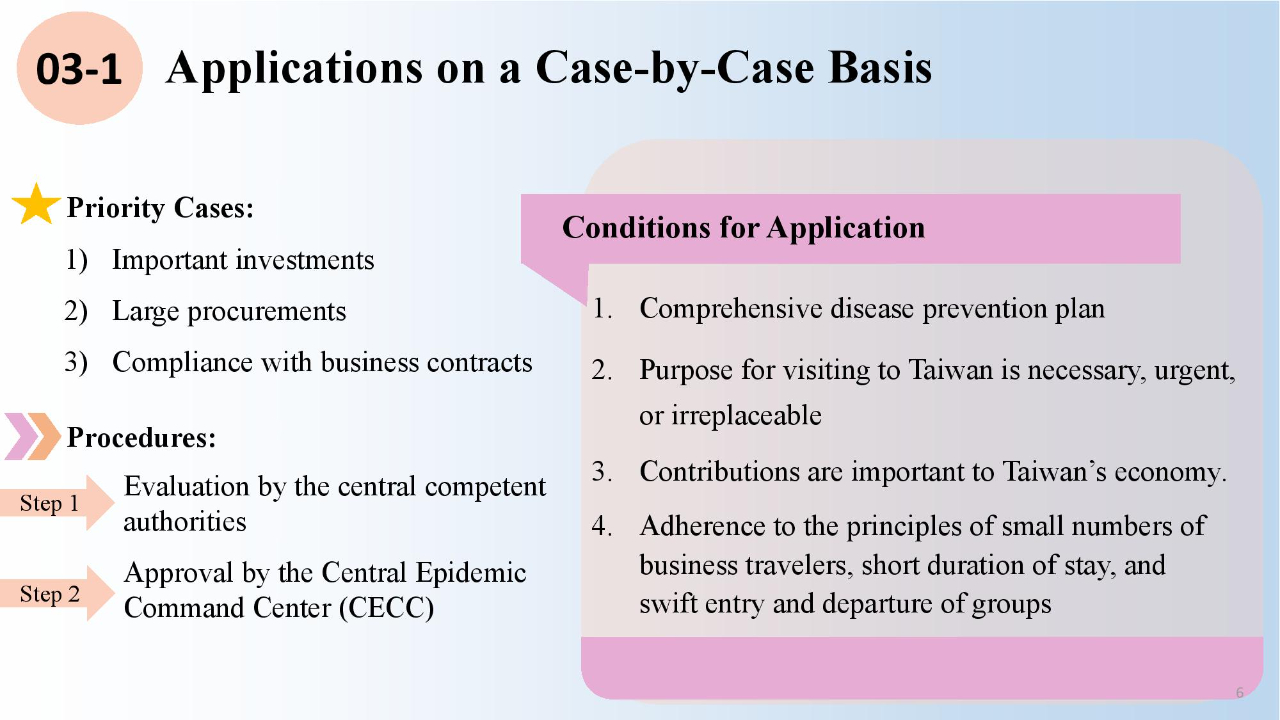 03-1 Applications on a Case-by-Case Basis

Priority Cases:
1) Important investments
2) Large procurements
3) Compliance with business contracts

Procedures:
Step 1 Evaluation by the central competent authorities
Step 2 Approval by the Central Epidemic Command Center (CECC)

Conditions for Application
1. Comprehensive disease prevention plan
2. Purpose for visiting to Taiwan is necessary, urgent, or irreplaceable
3. Contributions are important to Taiwan's economy.
4. Adherence to the principles of small numbers of business travelers, short duration of stay, and swift entry and departure of groups

6